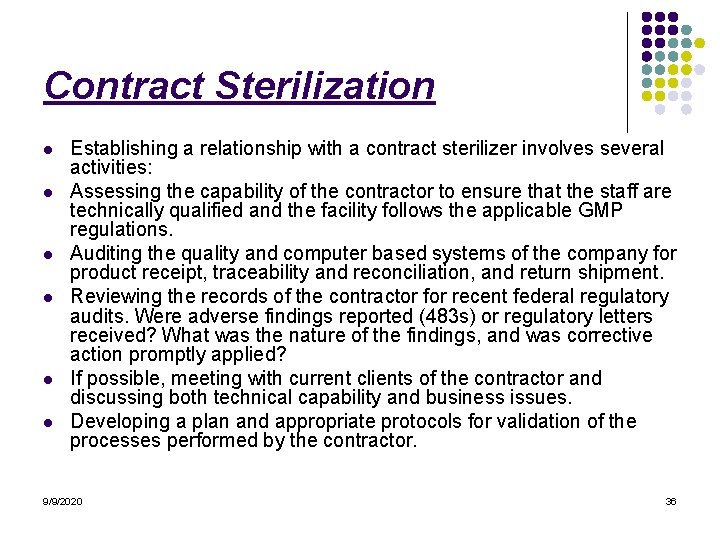 Contract Sterilization

- Establishing a relationship with a contract sterilizer involves several activities:
- Assessing the capability of the contractor to ensure that the staff are technically qualified and the facility follows the applicable GMP regulations.
- Auditing the quality and computer based systems of the company for product receipt, traceability and reconciliation, and return shipment.
- Reviewing the records of the contractor for recent federal regulatory audits. Were adverse findings reported (483s) or regulatory letters received? What was the nature of the findings, and was corrective action promptly applied?
- If possible, meeting with current clients of the contractor and discussing both technical capability and business issues.
- Developing a plan and appropriate protocols for validation of the processes performed by the contractor.

9/9/2020

36